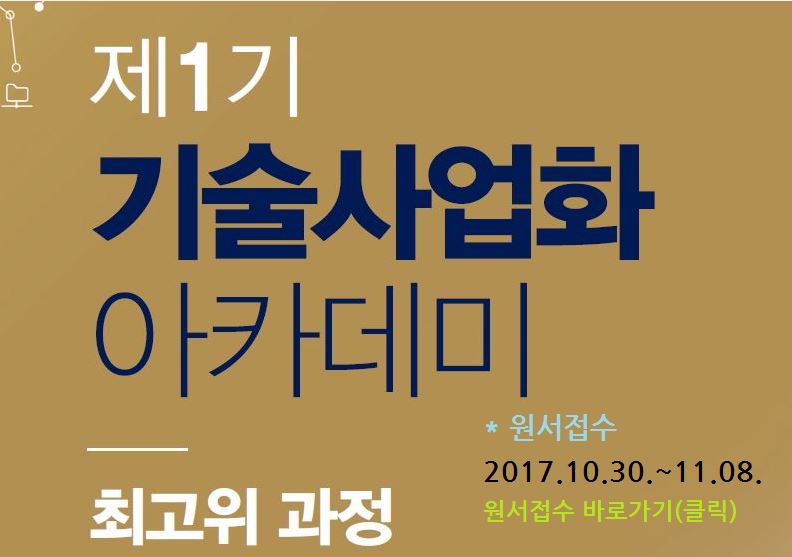 제1기

기술사업화

아카데미

최고위 과정

* 원서접수

2017.10.30.~11.08.

원서접수 바로가기(클릭)